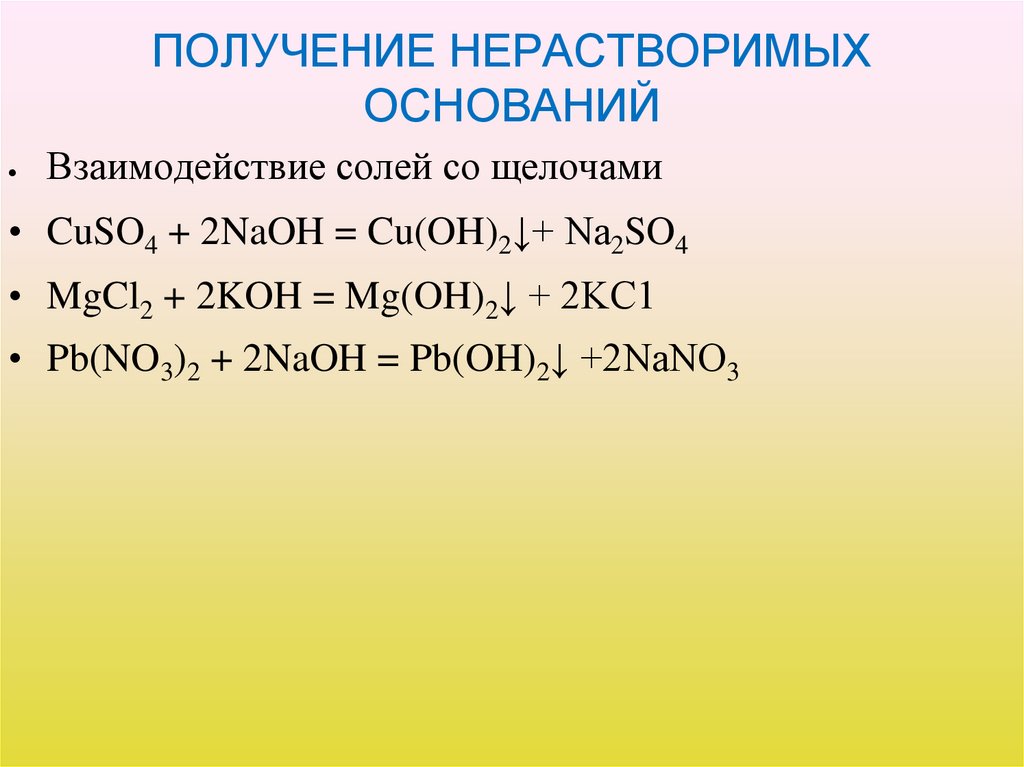 ПОЛУЧЕНИЕ НЕРАСТВОРИМЫХ ОСНОВАНИЙ

• Взаимодействие солей со щелочами

• $CuSO_4 + 2NaOH = Cu(OH)_2\downarrow + Na_2SO_4$

• $MgCl_2 + 2KOH = Mg(OH)_2\downarrow + 2KC1$

• $Pb(NO_3)_2 + 2NaOH = Pb(OH)_2\downarrow + 2NaNO_3$